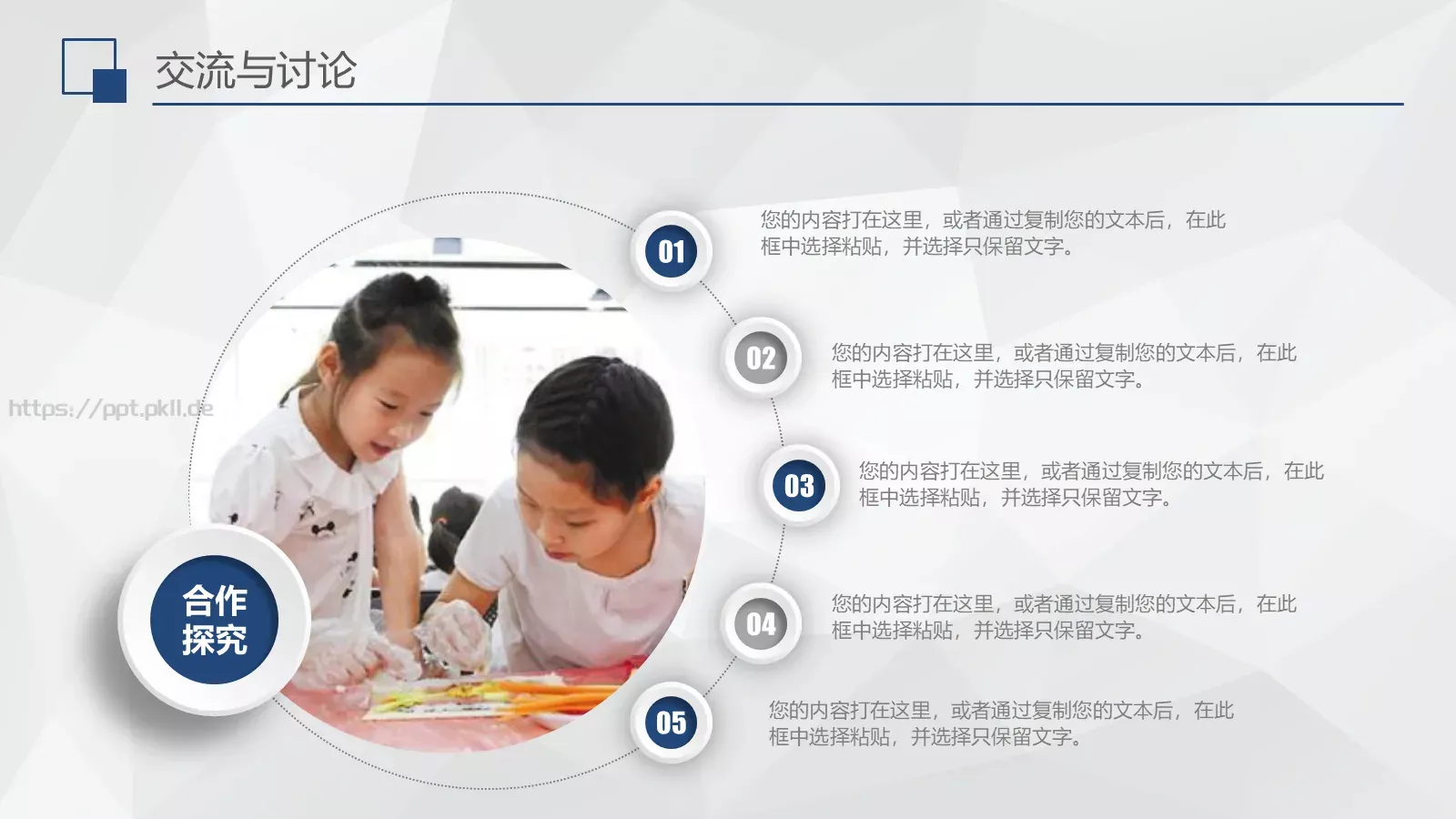 交流与讨论

https://ppt.pkll.de

合作探究

01

您的内容打在这里，或者通过复制您的文本后，在此框中选择粘贴，并选择只保留文字。

02

您的内容打在这里，或者通过复制您的文本后，在此框中选择粘贴，并选择只保留文字。

03

您的内容打在这里，或者通过复制您的文本后，在此框中选择粘贴，并选择只保留文字。

04

您的内容打在这里，或者通过复制您的文本后，在此框中选择粘贴，并选择只保留文字。

05

您的内容打在这里，或者通过复制您的文本后，在此框中选择粘贴，并选择只保留文字。